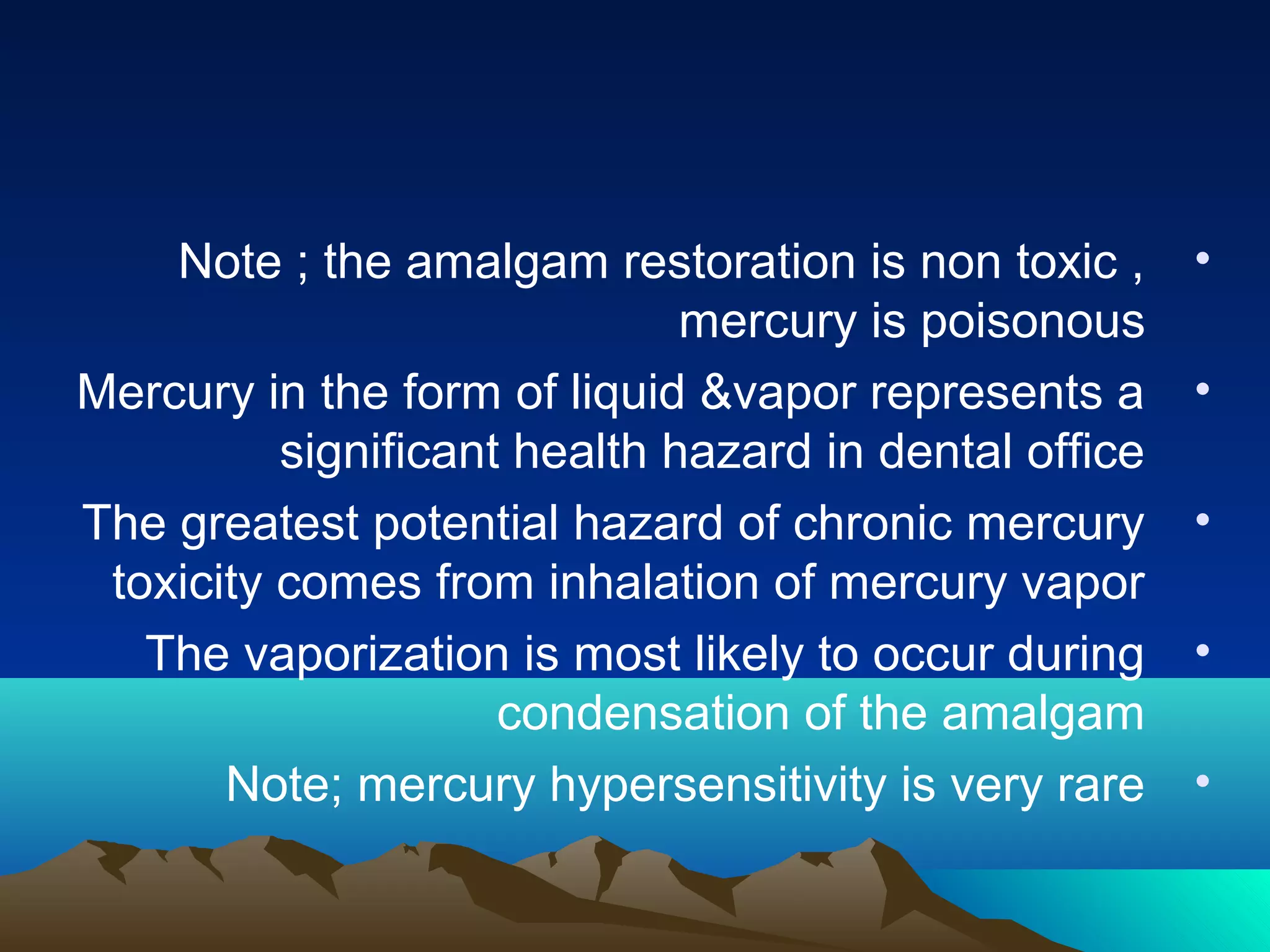 • Note ; the amalgam restoration is non toxic , mercury is poisonous

• Mercury in the form of liquid &vapor represents a significant health hazard in dental office

• The greatest potential hazard of chronic mercury toxicity comes from inhalation of mercury vapor

• The vaporization is most likely to occur during condensation of the amalgam

• Note; mercury hypersensitivity is very rare